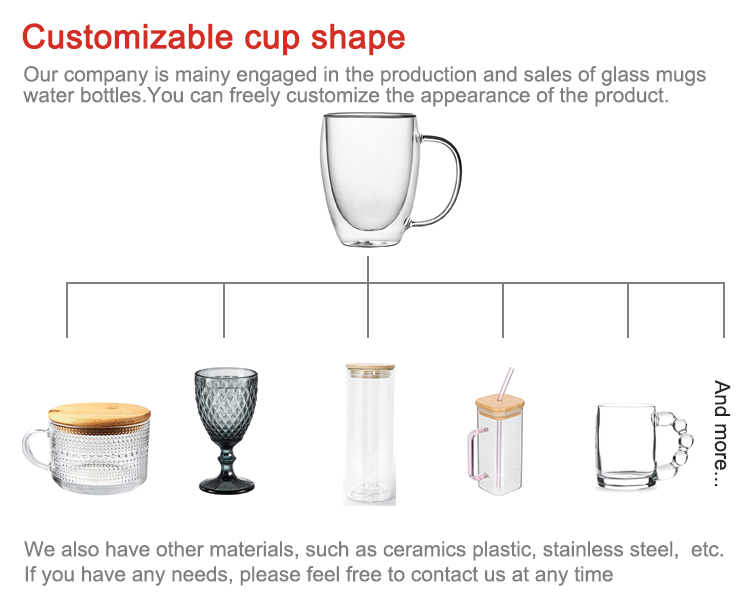 Customizable cup shape

Our company is mainy engaged in the production and sales of glass mugs water bottles.You can freely customize the appearance of the product.

And more...

We also have other materials, such as ceramics plastic, stainless steel, etc.
If you have any needs, please feel free to contact us at any time